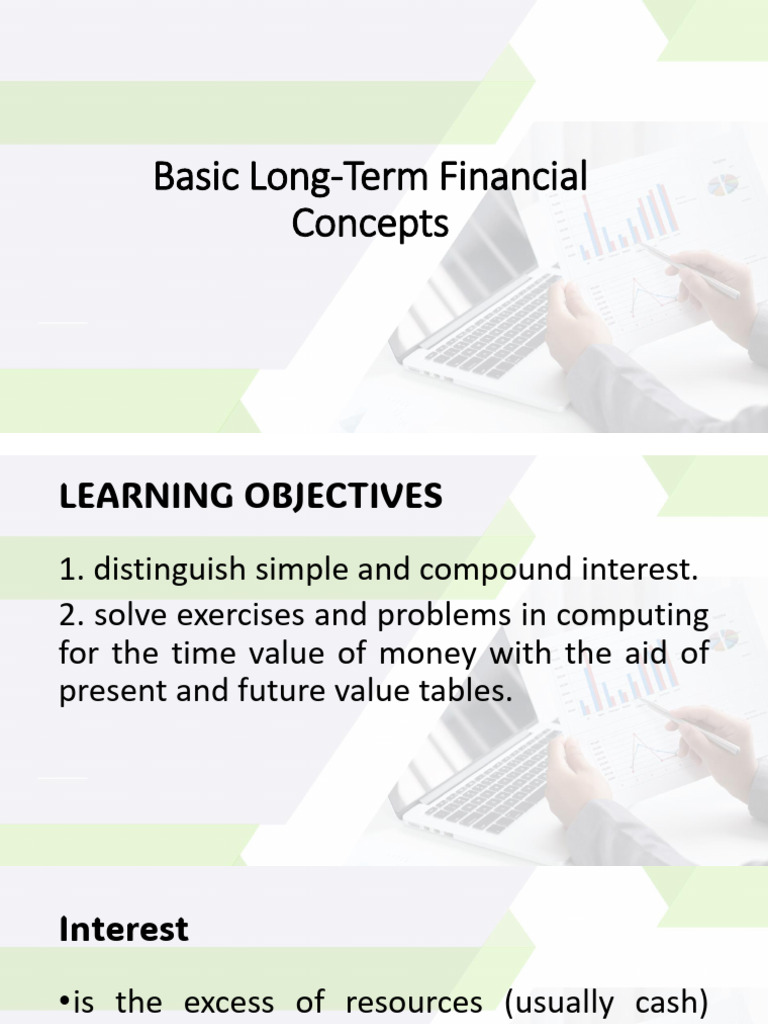 Basic Long-Term Financial Concepts

LEARNING OBJECTIVES

1. distinguish simple and compound interest.

2. solve exercises and problems in computing for the time value of money with the aid of present and future value tables.

Interest

•is the excess of resources (usually cash)